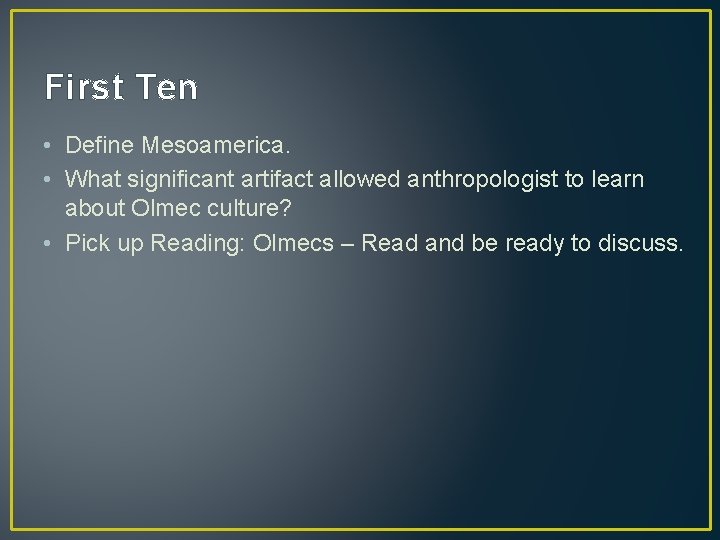 First Ten

• Define Mesoamerica.
• What significant artifact allowed anthropologist to learn about Olmec culture?
• Pick up Reading: Olmecs – Read and be ready to discuss.